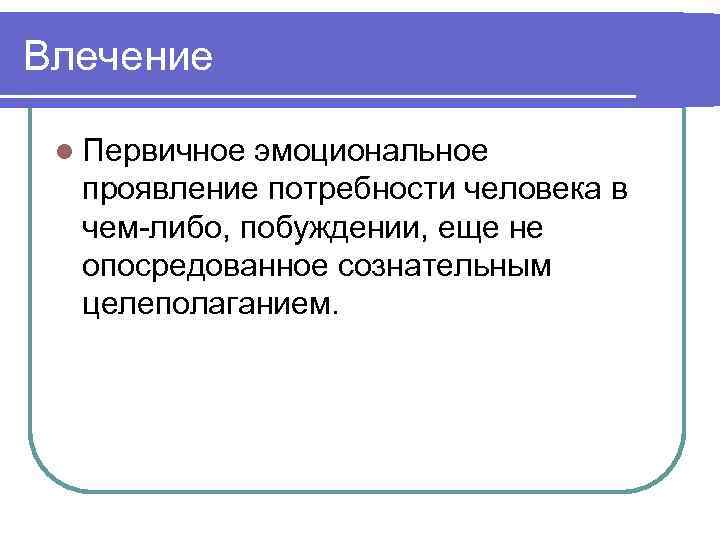 Влечение

Первичное эмоциональное проявление потребности человека в чем-либо, побуждении, еще не опосредованное сознательным целеполаганием.